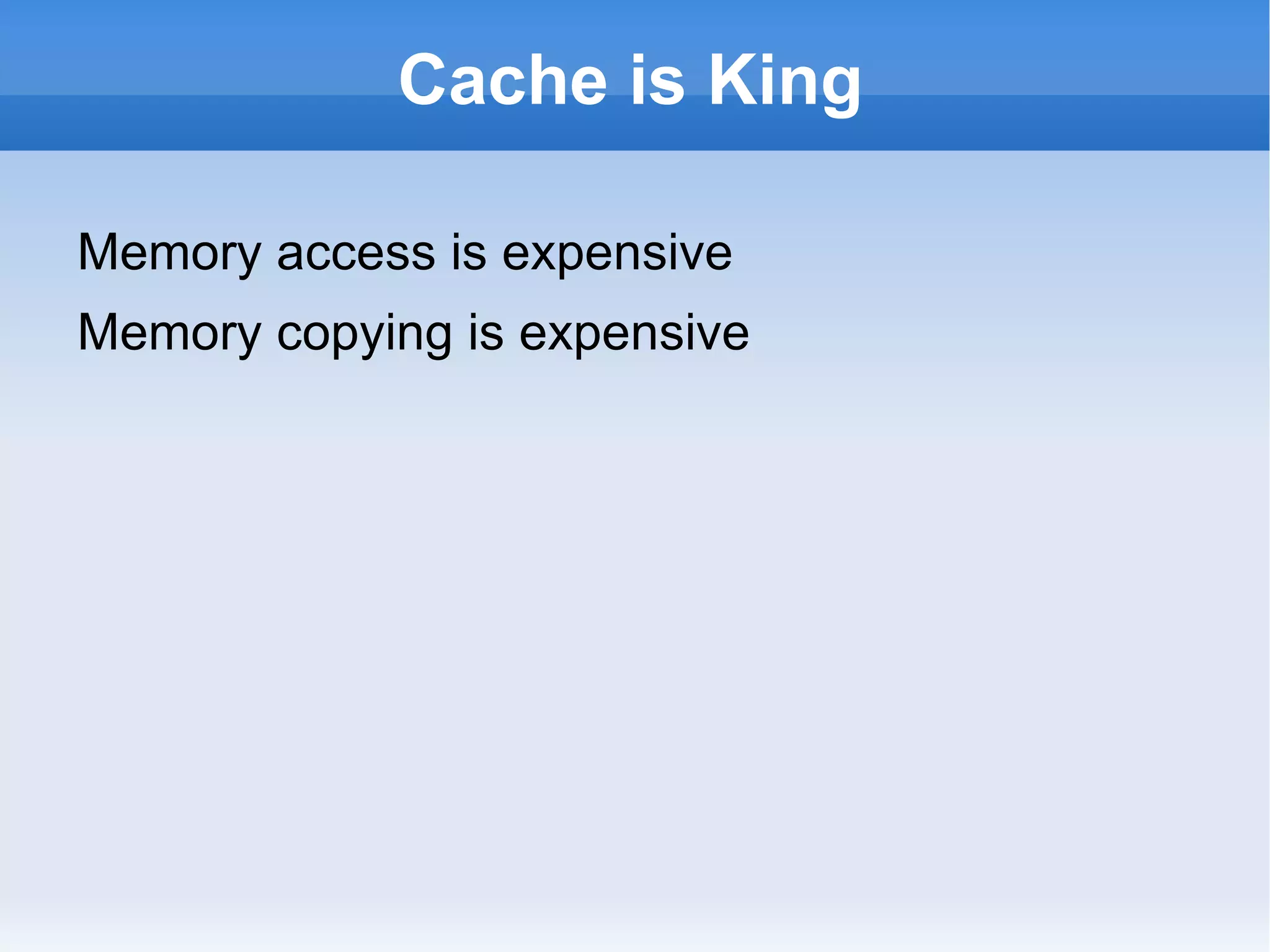 Cache is King

Memory access is expensive

Memory copying is expensive